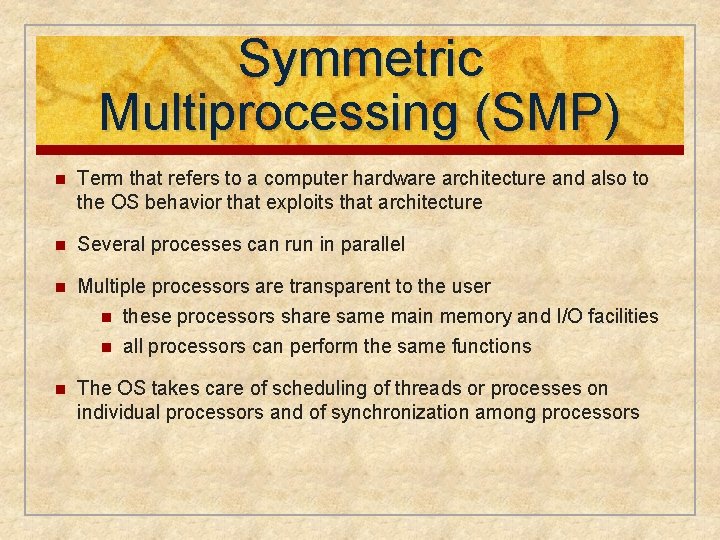 Symmetric Multiprocessing (SMP)

- Term that refers to a computer hardware architecture and also to the OS behavior that exploits that architecture
- Several processes can run in parallel
- Multiple processors are transparent to the user
  - these processors share same main memory and I/O facilities
  - all processors can perform the same functions
- The OS takes care of scheduling of threads or processes on individual processors and of synchronization among processors